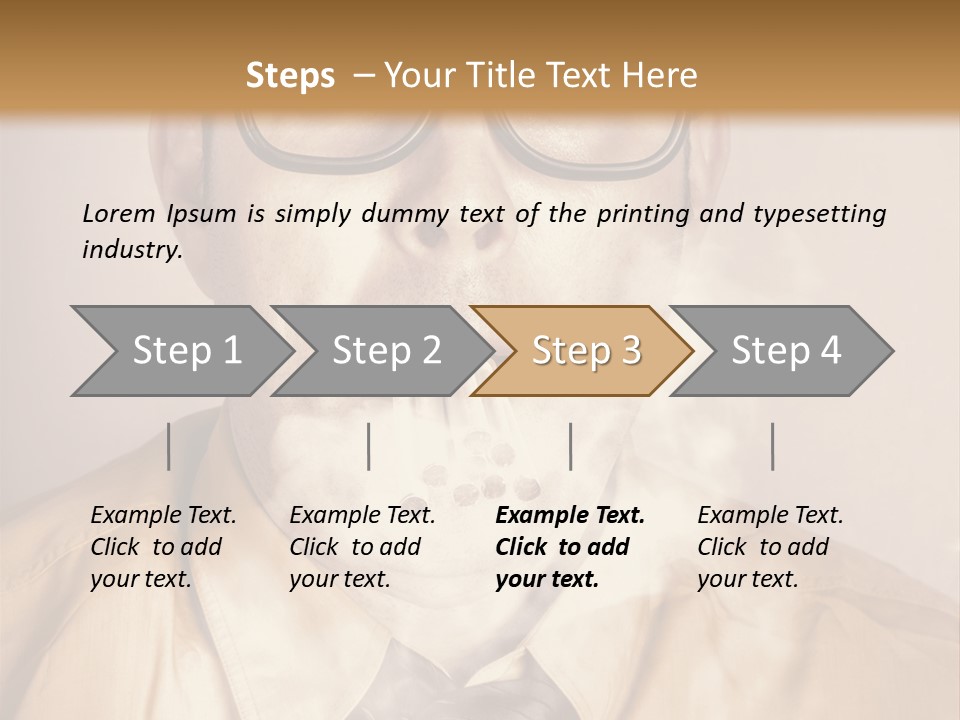 Steps – Your Title Text Here

Lorem Ipsum is simply dummy text of the printing and typesetting industry.

Step 1

Step 2

Step 3

Step 4

Example Text. Click to add your text.

Example Text. Click to add your text.

Example Text. Click to add your text.

Example Text. Click to add your text.